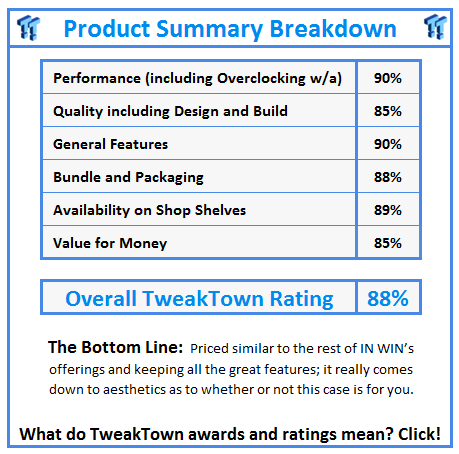 Product Summary Breakdown

| Performance (including Overclocking w/a) | 90% |
|---|---|
| Quality including Design and Build | 85% |
| General Features | 90% |
| Bundle and Packaging | 88% |
| Availability on Shop Shelves | 89% |
| Value for Money | 85% |

| Overall TweakTown Rating | 88% |
|---|---|

The Bottom Line: Priced similar to the rest of IN WIN's offerings and keeping all the great features; it really comes down to aesthetics as to whether or not this case is for you.

What do TweakTown awards and ratings mean? Click!